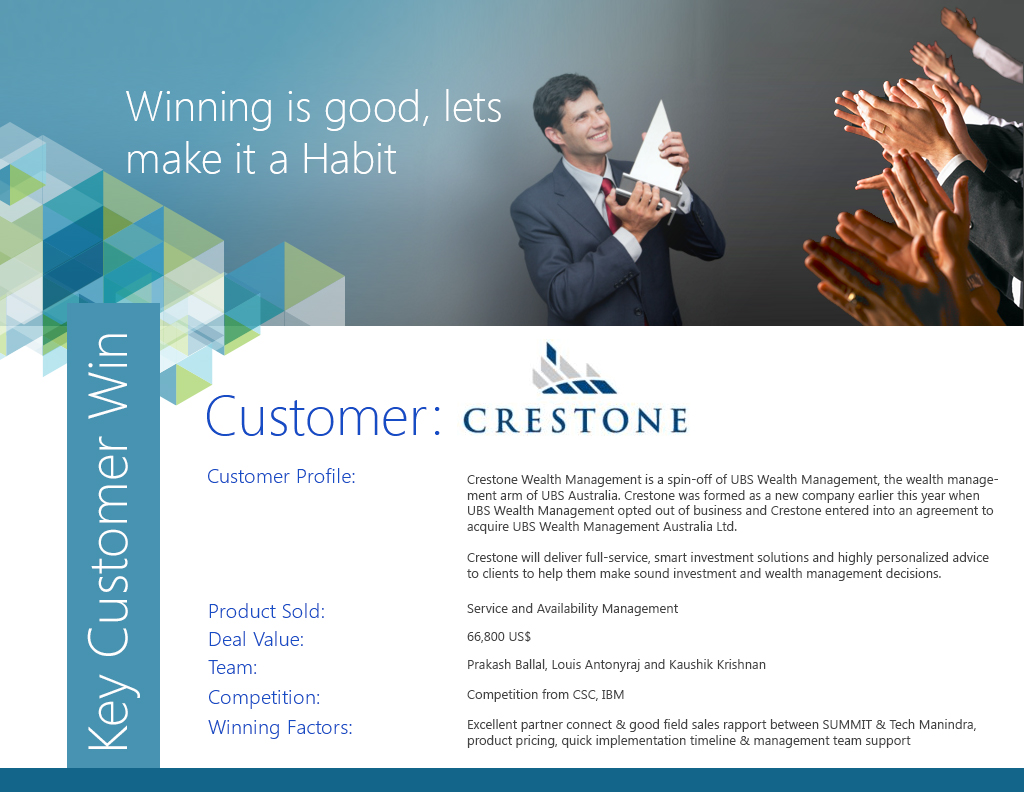 Winning is good, lets make it a Habit

Key Customer Win

Customer: CRESTONE

Customer Profile:

Crestone Wealth Management is a spin-off of UBS Wealth Management, the wealth management arm of UBS Australia. Crestone was formed as a new company earlier this year when UBS Wealth Management opted out of business and Crestone entered into an agreement to acquire UBS Wealth Management Australia Ltd.

Crestone will deliver full-service, smart investment solutions and highly personalized advice to clients to help them make sound investment and wealth management decisions.

Product Sold: Service and Availability Management

Deal Value: 66,800 US$

Team: Prakash Ballal, Louis Antonyraj and Kaushik Krishnan

Competition: Competition from CSC, IBM

Winning Factors: Excellent partner connect & good field sales rapport between SUMMIT & Tech Manindra, product pricing, quick implementation timeline & management team support